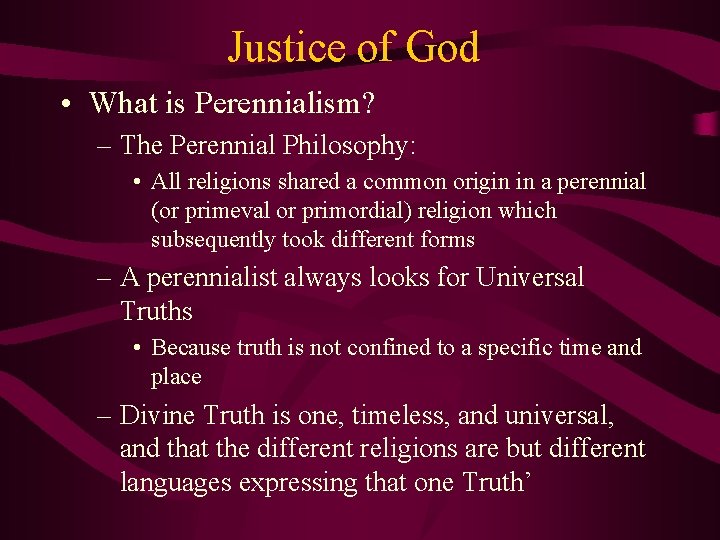 Justice of God

• What is Perennialism?

– The Perennial Philosophy:

• All religions shared a common origin in a perennial (or primeval or primordial) religion which subsequently took different forms

– A perennialist always looks for Universal Truths

• Because truth is not confined to a specific time and place

– Divine Truth is one, timeless, and universal, and that the different religions are but different languages expressing that one Truth’